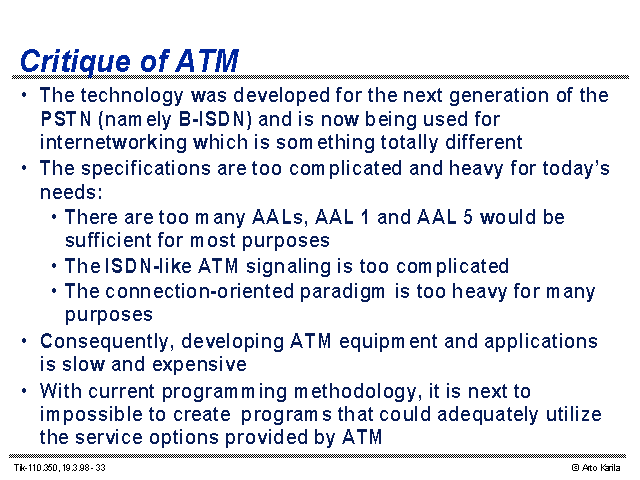 Critique of ATM

• The technology was developed for the next generation of the PSTN (namely B-ISDN) and is now being used for internetworking which is something totally different

• The specifications are too complicated and heavy for today's needs:

• There are too many AALs, AAL 1 and AAL 5 would be sufficient for most purposes

• The ISDN-like ATM signaling is too complicated

• The connection-oriented paradigm is too heavy for many purposes

• Consequently, developing ATM equipment and applications is slow and expensive

• With current programming methodology, it is next to impossible to create programs that could adequately utilize the service options provided by ATM

Tik-110.350, 19.3.98 - 33

© Arto Karila